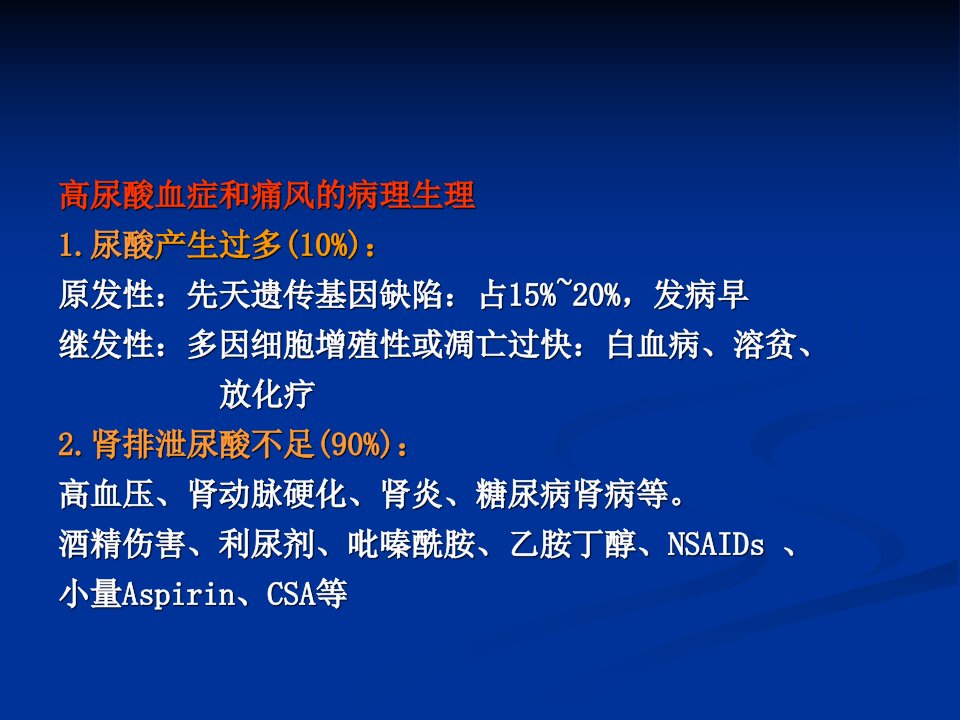 高尿酸血症和痛风的病理生理

1.尿酸产生过多(10%)：

原发性：先天遗传基因缺陷：占15%~20%，发病早

继发性：多因细胞增殖性或凋亡过快：白血病、溶贫、放化疗

2.肾排泄尿酸不足(90%)：

高血压、肾动脉硬化、肾炎、糖尿病肾病等。

酒精伤害、利尿剂、吡嗪酰胺、乙胺丁醇、NSAIDs 、小量Aspirin、CSA等